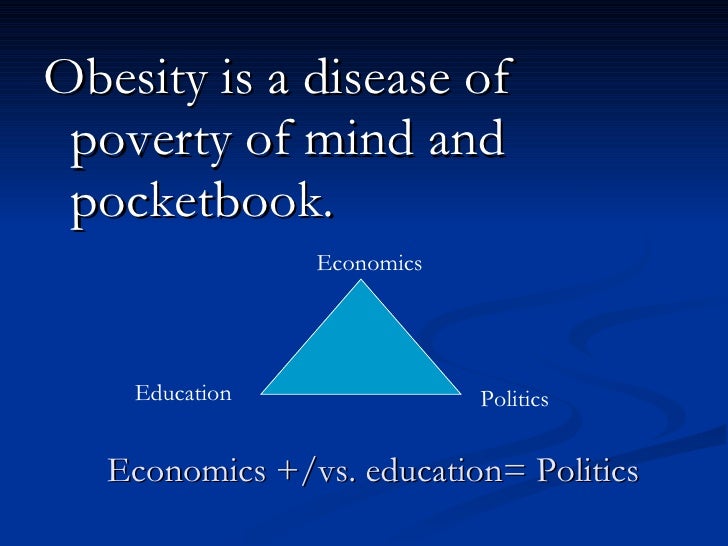 Obesity is a disease of poverty of mind and pocketbook.

Economics

Education

Politics

Economics +/vs. education= Politics